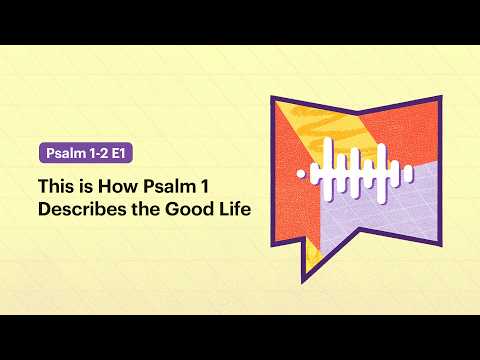 Psalm 1-2 E1

This is How Psalm 1 Describes the Good Life